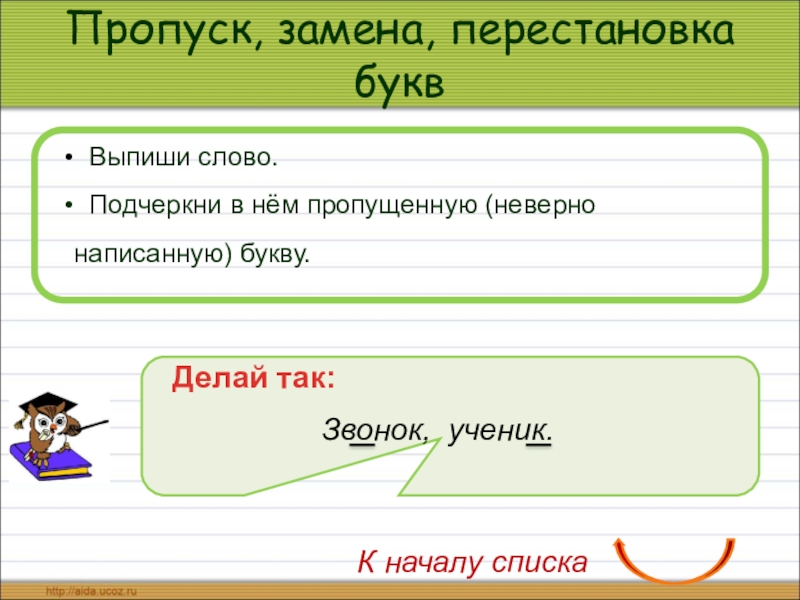 Пропуск, замена, перестановка букв

• Выпиши слово.
• Подчеркни в нём пропущенную (неверно написанную) букву.

Делай так:

Звонок, ученик.

К началу списка

http://aida.ucoz.ru